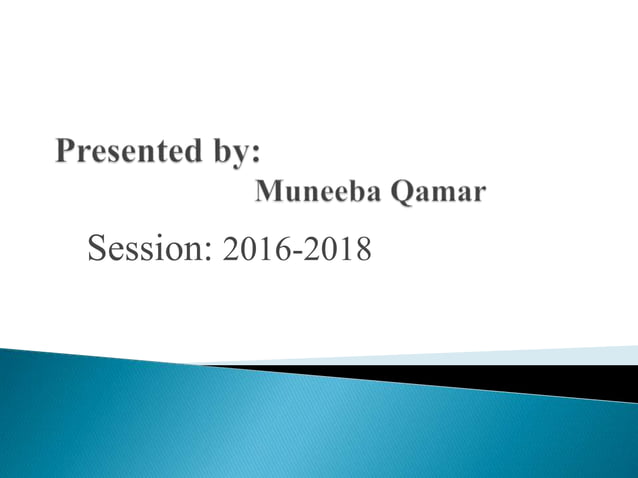 Presented by:
Muneeba Qamar

Session: 2016-2018